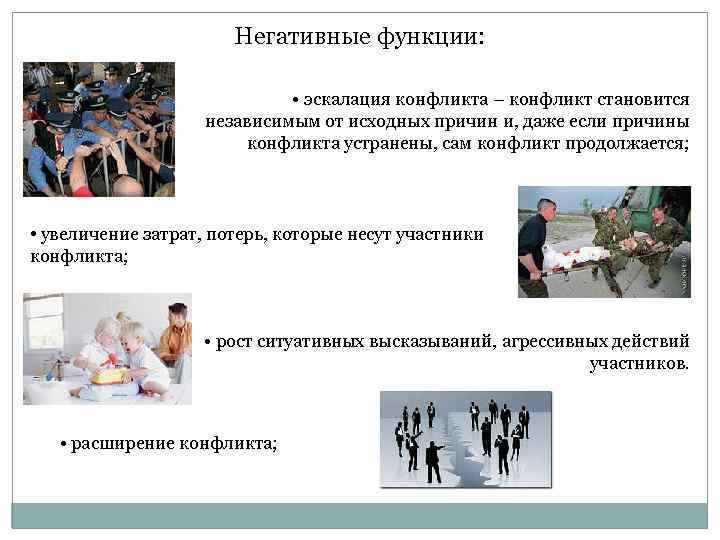 Негативные функции:

• эскалация конфликта – конфликт становится независимым от исходных причин и, даже если причины конфликта устранены, сам конфликт продолжается;

• увеличение затрат, потерь, которые несут участники конфликта;

• рост ситуативных высказываний, агрессивных действий участников.

• расширение конфликта;